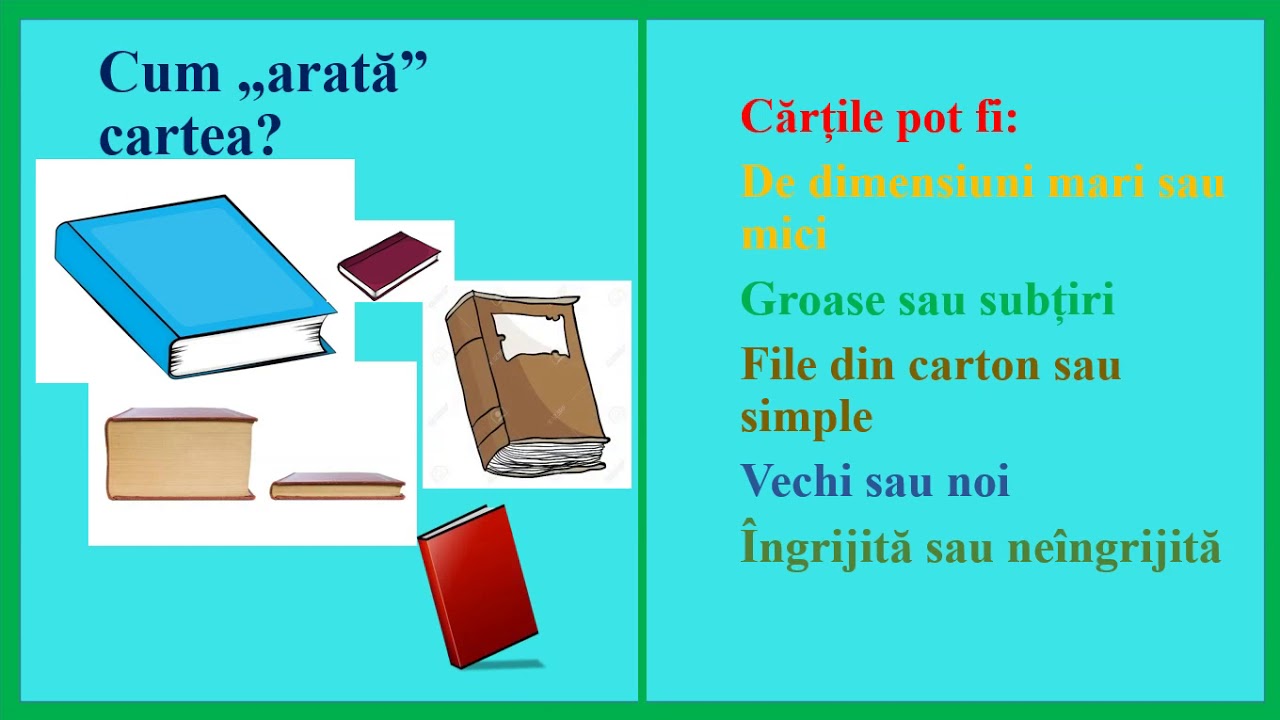 Cum „arată” cartea?

Cărțile pot fi:
De dimensiuni mari sau mici
Groase sau subțiri
File din carton sau simple
Vechi sau noi
Îngrijită sau neîngrijită